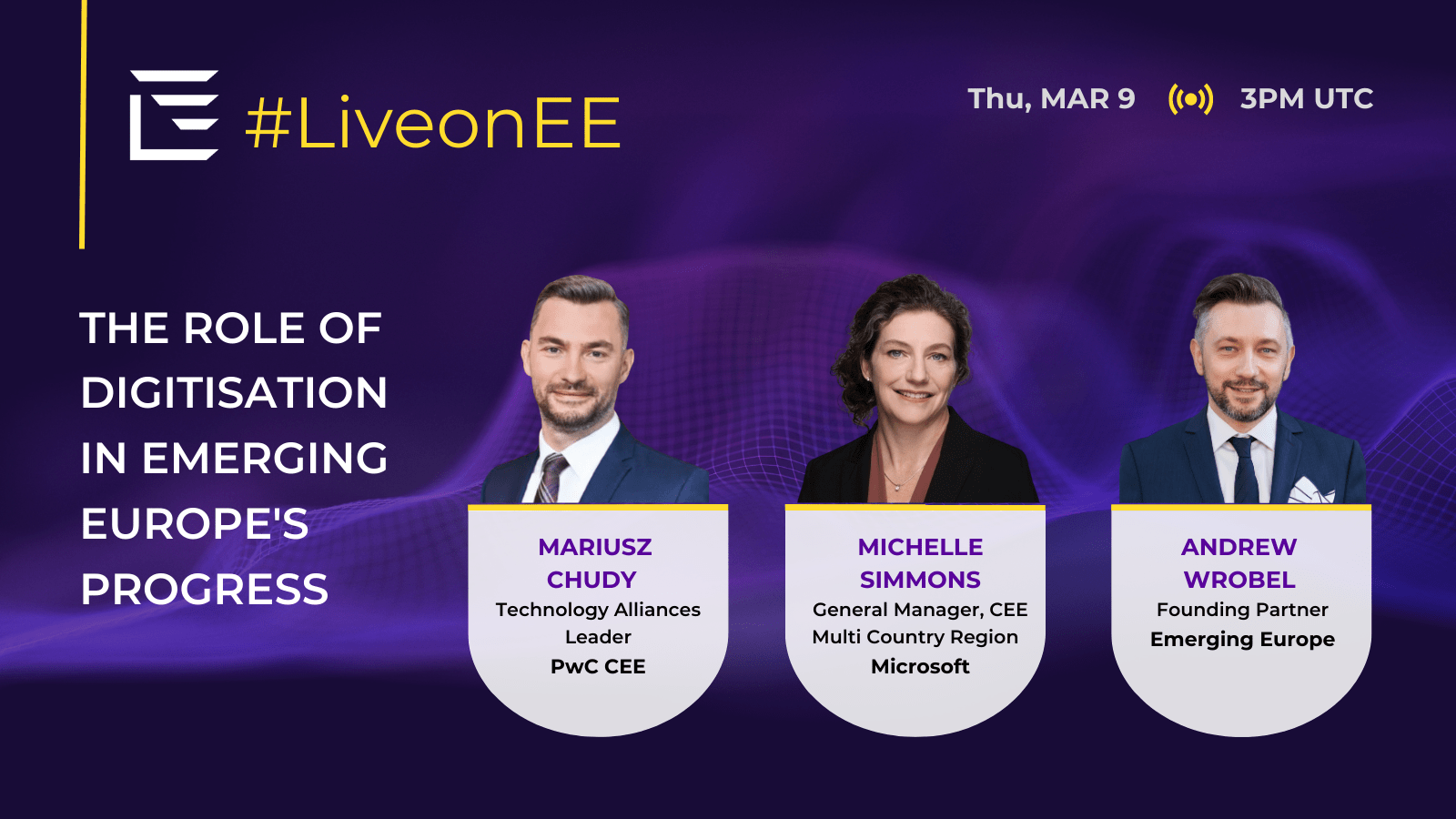 #LiveonEE

Thu, MAR 9 3PM UTC

THE ROLE OF DIGITISATION IN EMERGING EUROPE'S PROGRESS

MARIUSZ CHUDY
Technology Alliances Leader
PwC CEE

MICHELLE SIMMONS
General Manager, CEE Multi Country Region
Microsoft

ANDREW WROBEL
Founding Partner
Emerging Europe